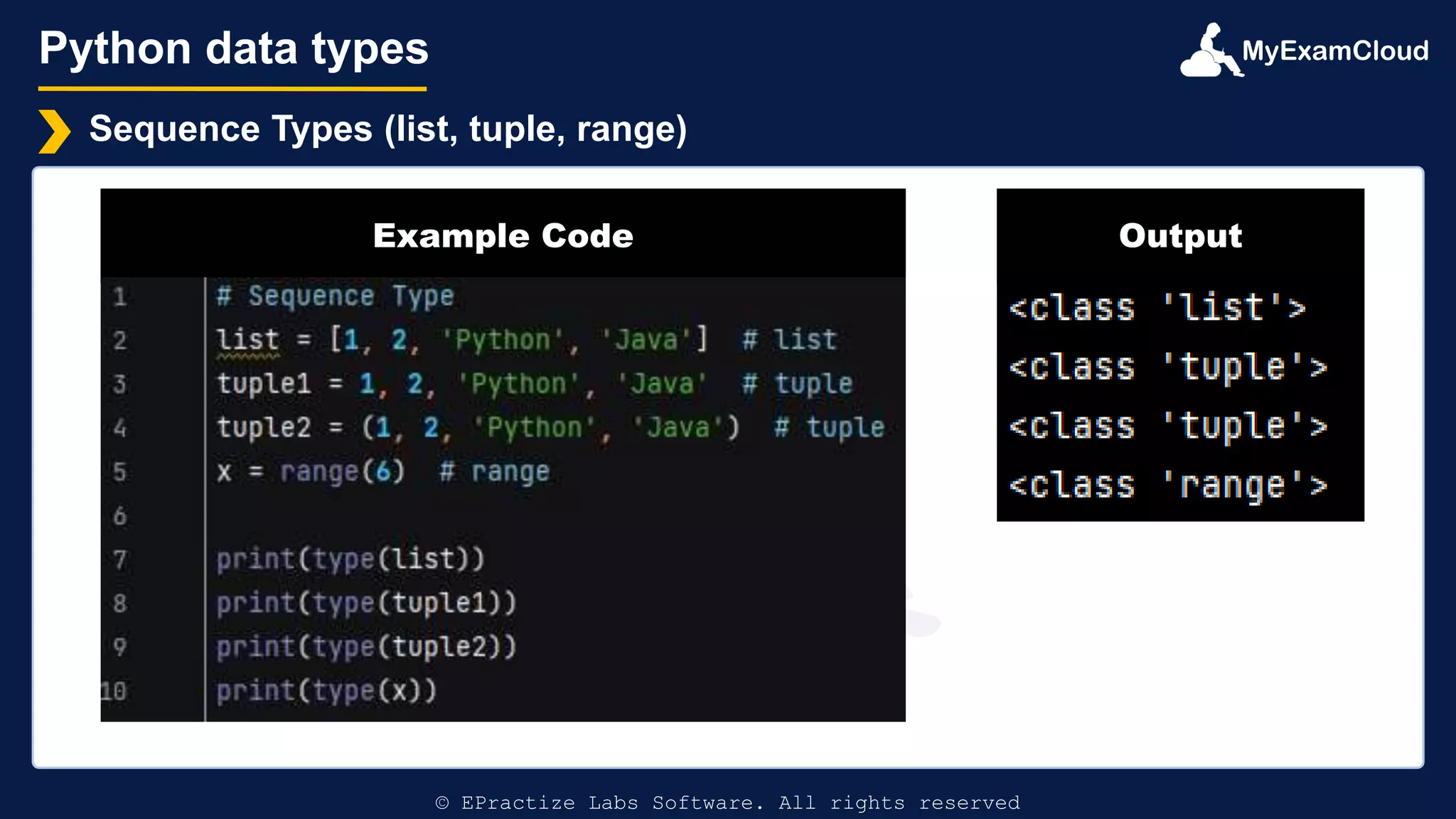 Python data types

MyExamCloud

Sequence Types (list, tuple, range)

Example Code

1 # Sequence Type
2 list = [1, 2, 'Python', 'Java']  # list
3 tuple1 = 1, 2, 'Python', 'Java'  # tuple
4 tuple2 = (1, 2, 'Python', 'Java')  # tuple
5 x = range(6)  # range
6
7 print(type(list))
8 print(type(tuple1))
9 print(type(tuple2))
10 print(type(x))

Output

<class 'list'>
<class 'tuple'>
<class 'tuple'>
<class 'range'>

© EPractize Labs Software. All rights reserved